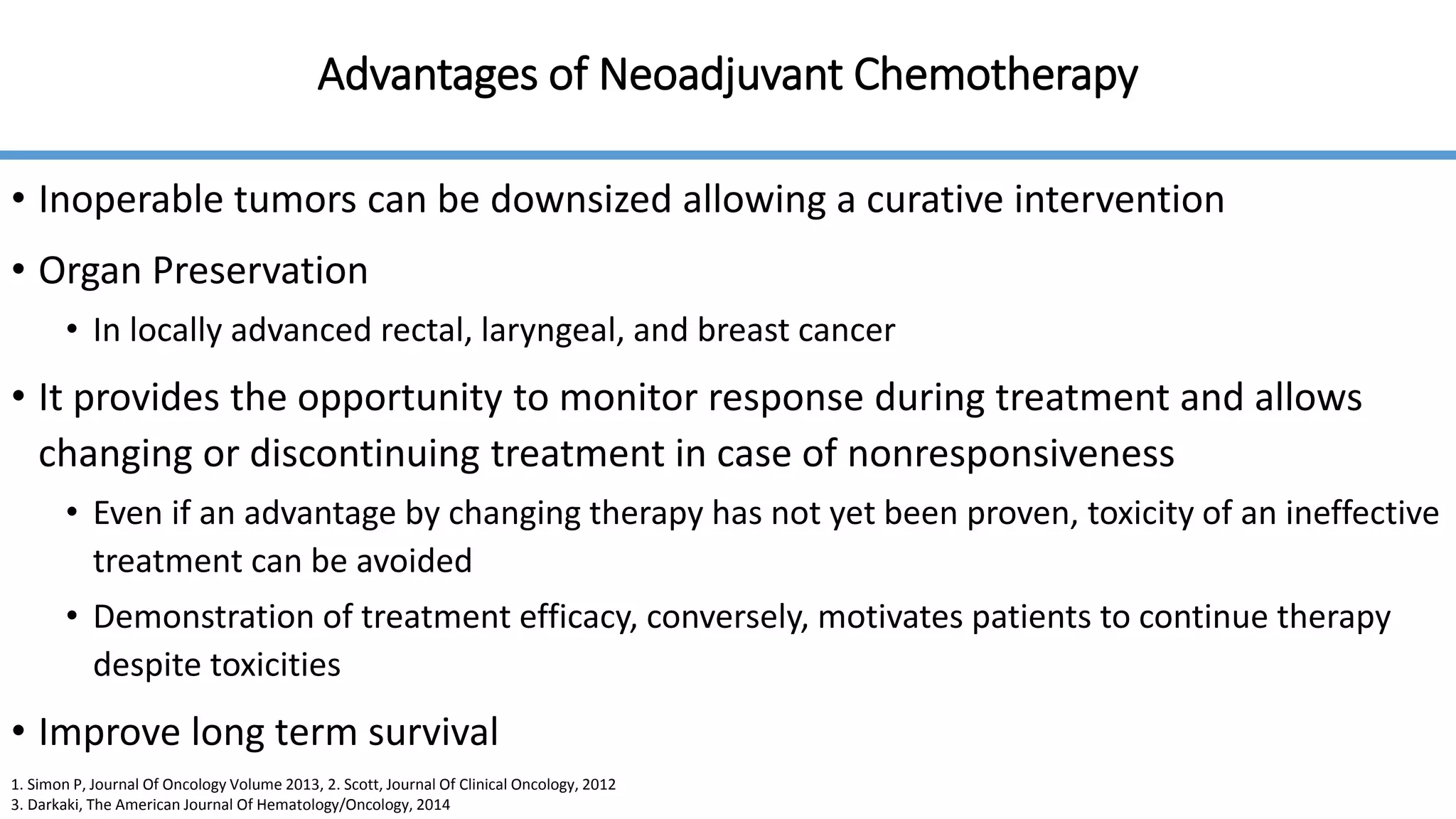 Advantages of Neoadjuvant Chemotherapy

• Inoperable tumors can be downsized allowing a curative intervention

• Organ Preservation

• In locally advanced rectal, laryngeal, and breast cancer

• It provides the opportunity to monitor response during treatment and allows changing or discontinuing treatment in case of nonresponsiveness

• Even if an advantage by changing therapy has not yet been proven, toxicity of an ineffective treatment can be avoided

• Demonstration of treatment efficacy, conversely, motivates patients to continue therapy despite toxicities

• Improve long term survival

1. Simon P, Journal Of Oncology Volume 2013, 2. Scott, Journal Of Clinical Oncology, 2012
3. Darkaki, The American Journal Of Hematology/Oncology, 2014